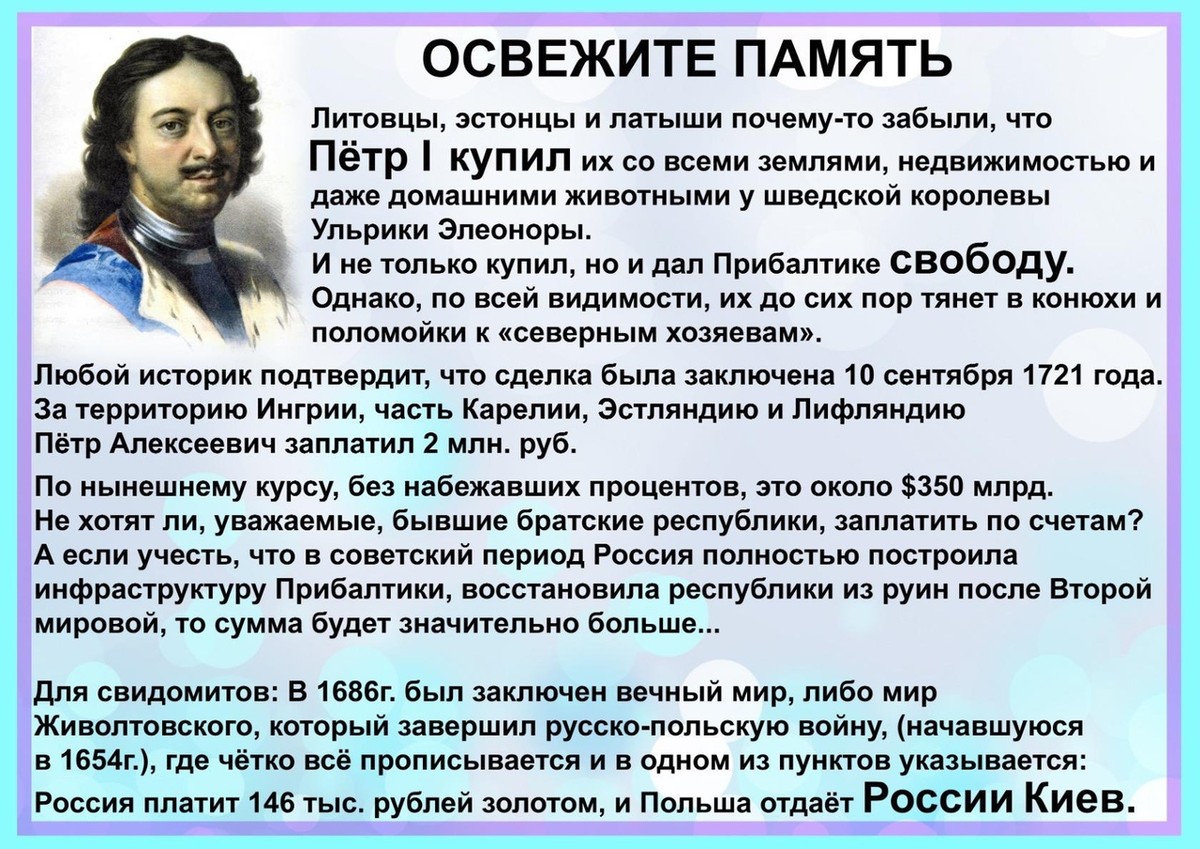 ОСВЕЖИТЕ ПАМЯТЬ

Литовцы, эстонцы и латыши почему-то забыли, что Пётр I купил их со всеми землями, недвижимостью и даже домашними животными у шведской королевы Ульрики Элеоноры.
И не только купил, но и дал Прибалтике свободу.
Однако, по всей видимости, их до сих пор тянет в конюхи и поломойки к «северным хозяевам».

Любой историк подтвердит, что сделка была заключена 10 сентября 1721 года. За территорию Ингрии, часть Карелии, Эстляндию и Лифляндию Пётр Алексеевич заплатил 2 млн. руб.

По нынешнему курсу, без набежавших процентов, это около $350 млрд. Не хотят ли, уважаемые, бывшие братские республики, заплатить по счетам? А если учесть, что в советский период Россия полностью построила инфраструктуру Прибалтики, восстановила республики из руин после Второй мировой, то сумма будет значительно больше...

Для свидомитов: В 1686г. был заключен вечный мир, либо мир Живолтовского, который завершил русско-польскую войну, (начавшуюся в 1654г.), где чётко всё прописывается и в одном из пунктов указывается: Россия платит 146 тыс. рублей золотом, и Польша отдаёт России Киев.